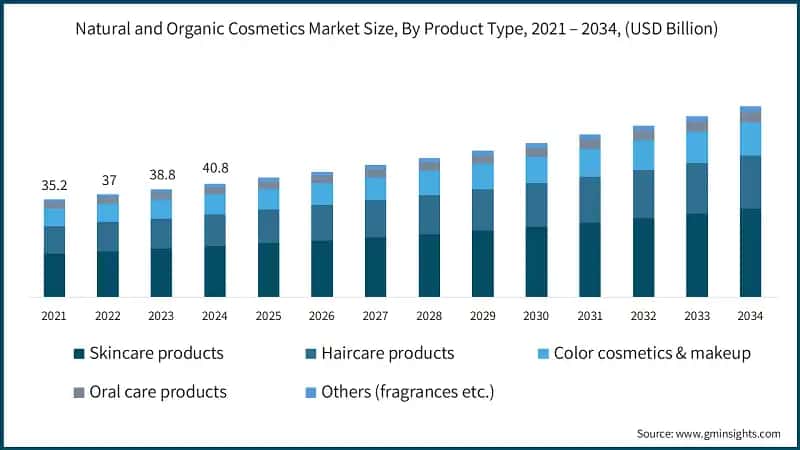 Natural and Organic Cosmetics Market Size, By Product Type, 2021 – 2034, (USD Billion)

35.2
37
38.8
40.8

2021 2022 2023 2024 2025 2026 2027 2028 2029 2030 2031 2032 2033 2034

Skincare products
Haircare products
Color cosmetics & makeup
Oral care products
Others (fragrances etc.)

Source: www.gminsights.com